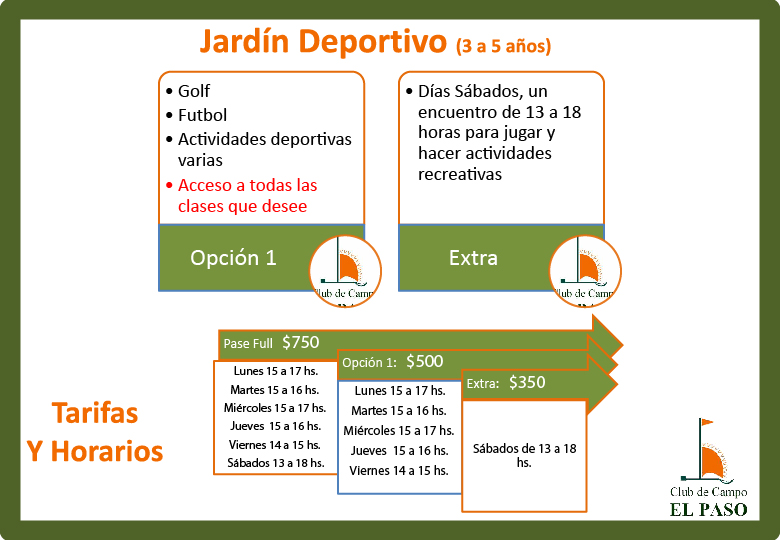 Jardín Deportivo (3 a 5 años)

• Golf
• Futbol
• Actividades deportivas varias
• Acceso a todas las clases que desee

Opción 1

Club de Campo

• Días Sábados, un encuentro de 13 a 18 horas para jugar y hacer actividades recreativas

Extra

Club de Campo

Tarifas Y Horarios

Pase Full $750

Lunes 15 a 17 hs.
Martes 15 a 16 hs.
Miércoles 15 a 17 hs.
Jueves 15 a 16 hs.
Viernes 14 a 15 hs.
Sábados 13 a 18 hs.

Opción 1: $500

Lunes 15 a 17 hs.
Martes 15 a 16 hs.
Miércoles 15 a 17 hs.
Jueves 15 a 16 hs.
Viernes 14 a 15 hs.

Extra: $350

Sábados de 13 a 18 hs.

Club de Campo
EL PASO